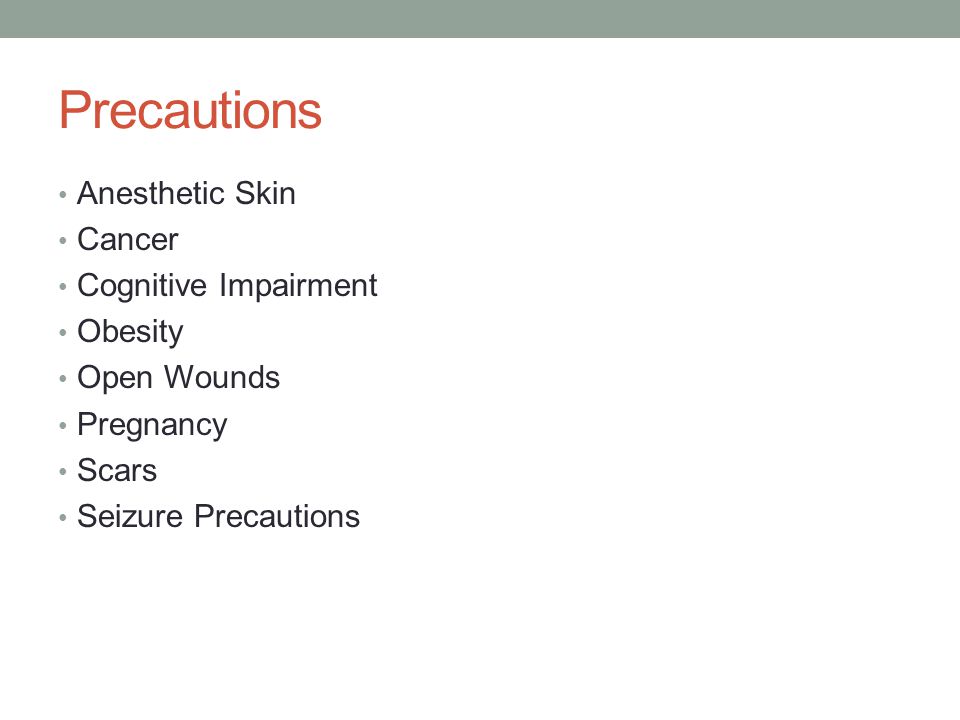 Precautions

• Anesthetic Skin
• Cancer
• Cognitive Impairment
• Obesity
• Open Wounds
• Pregnancy
• Scars
• Seizure Precautions